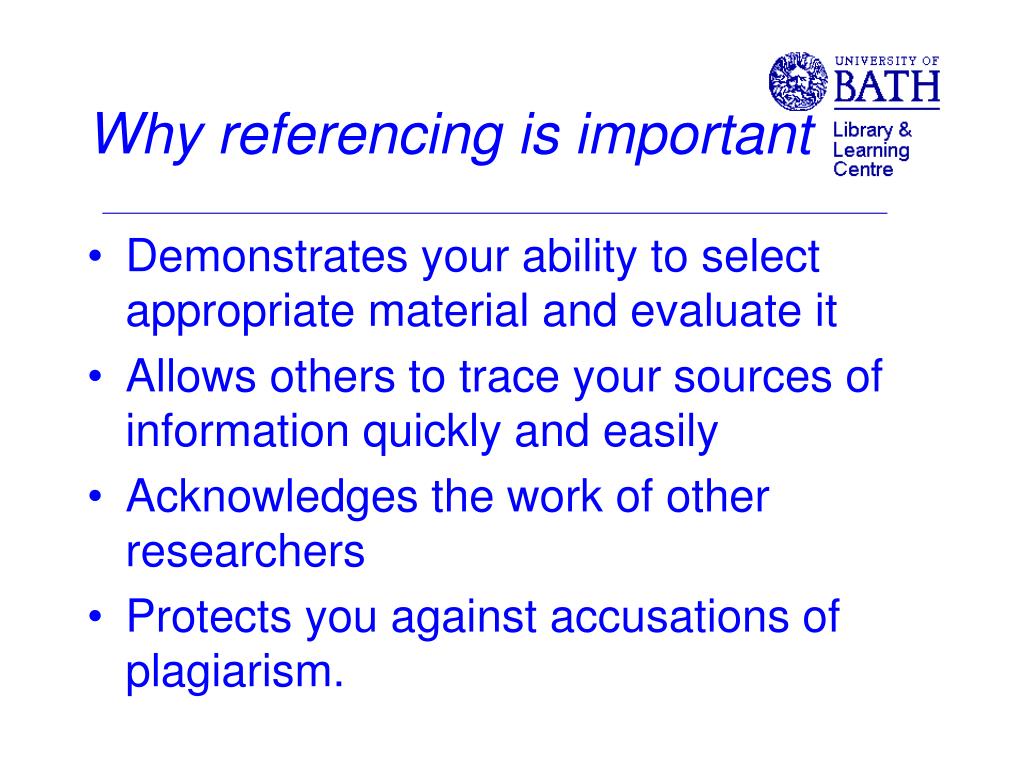 Why referencing is important

UNIVERSITY OF
BATH
Library & Learning Centre

• Demonstrates your ability to select appropriate material and evaluate it
• Allows others to trace your sources of information quickly and easily
• Acknowledges the work of other researchers
• Protects you against accusations of plagiarism.